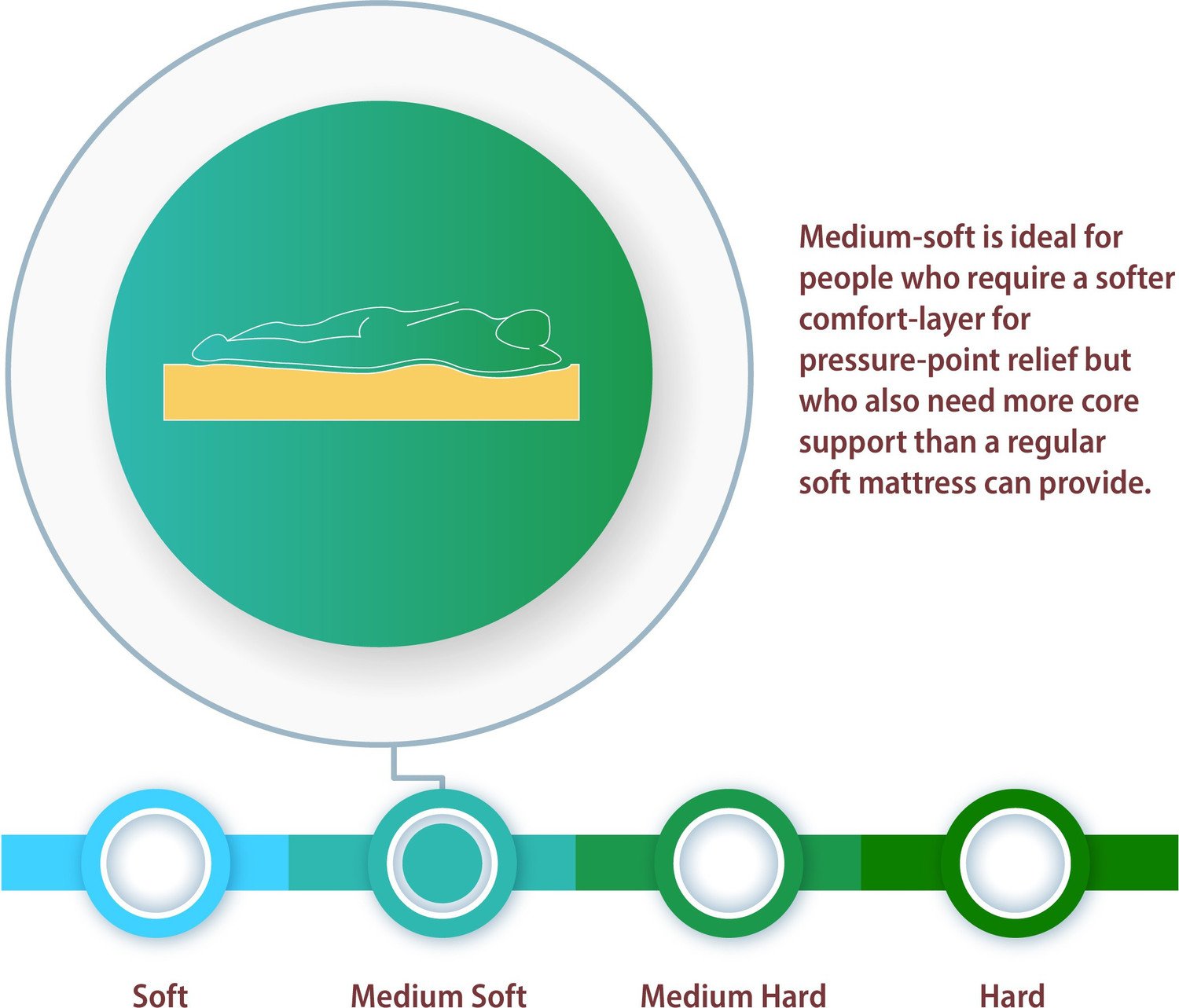 Medium-soft is ideal for people who require a softer comfort-layer for pressure-point relief but who also need more core support than a regular soft mattress can provide.

Soft
Medium Soft
Medium Hard
Hard